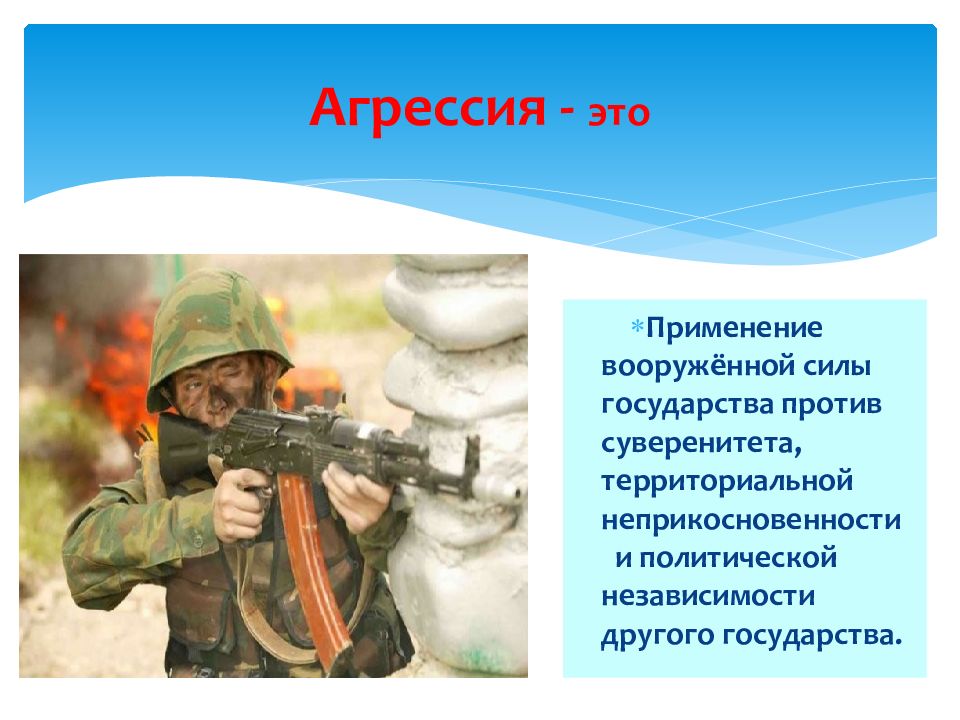 Агрессия - это

Применение вооружённой силы государства против суверенитета, территориальной неприкосновенности и политической независимости другого государства.